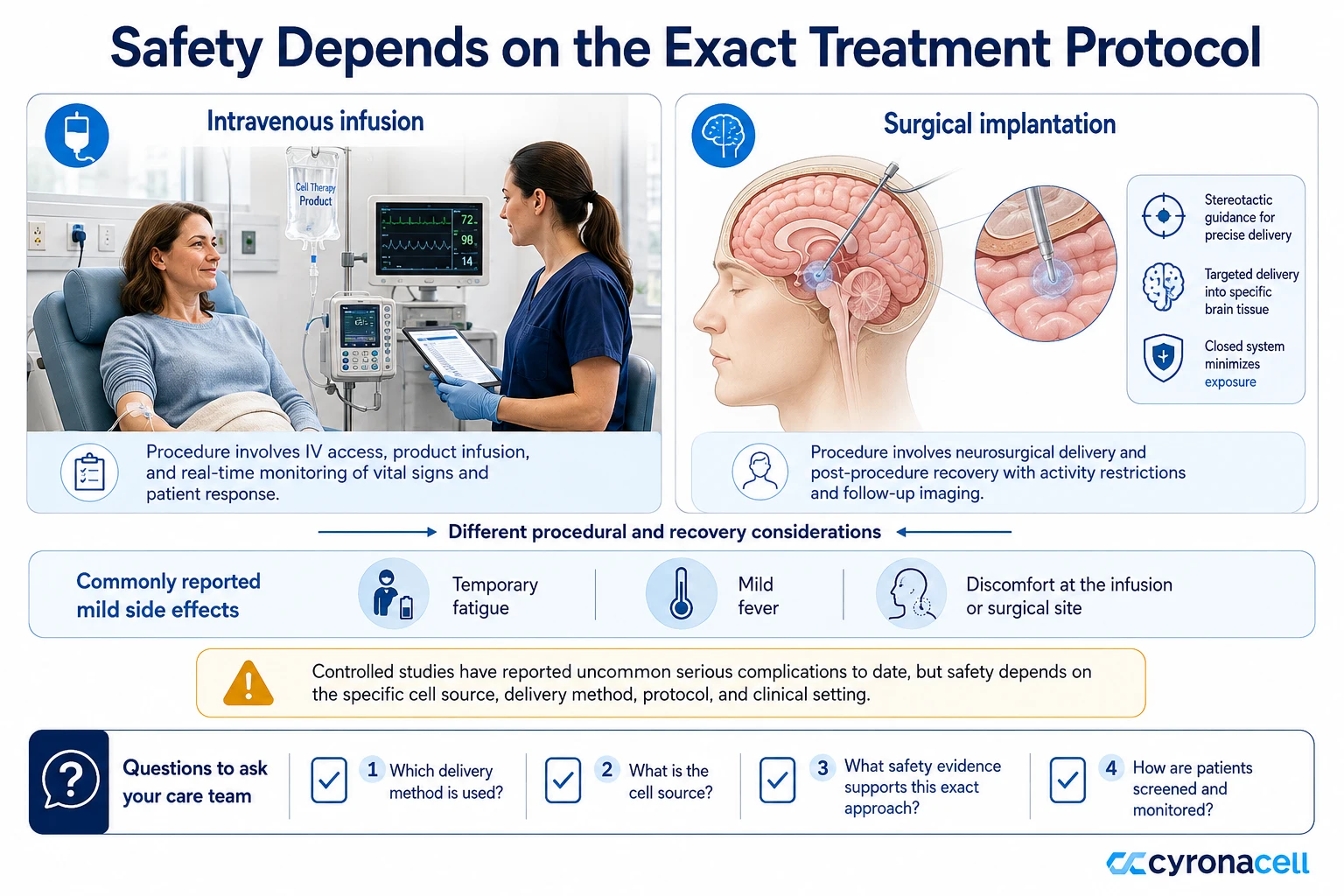 Safety Depends on the Exact Treatment Protocol

Intravenous infusion

Cell Therapy Product

72
98
14

Procedure involves IV access, product infusion, and real-time monitoring of vital signs and patient response.

Surgical implantation

Stereotactic guidance for precise delivery

Targeted delivery into specific brain tissue

Closed system minimizes exposure

Procedure involves neurosurgical delivery and post-procedure recovery with activity restrictions and follow-up imaging.

Different procedural and recovery considerations

Commonly reported mild side effects

Temporary fatigue

Mild fever

Discomfort at the infusion or surgical site

Controlled studies have reported uncommon serious complications to date, but safety depends on the specific cell source, delivery method, protocol, and clinical setting.

Questions to ask your care team

1 Which delivery method is used?

2 What is the cell source?

3 What safety evidence supports this exact approach?

4 How are patients screened and monitored?

cyronacell